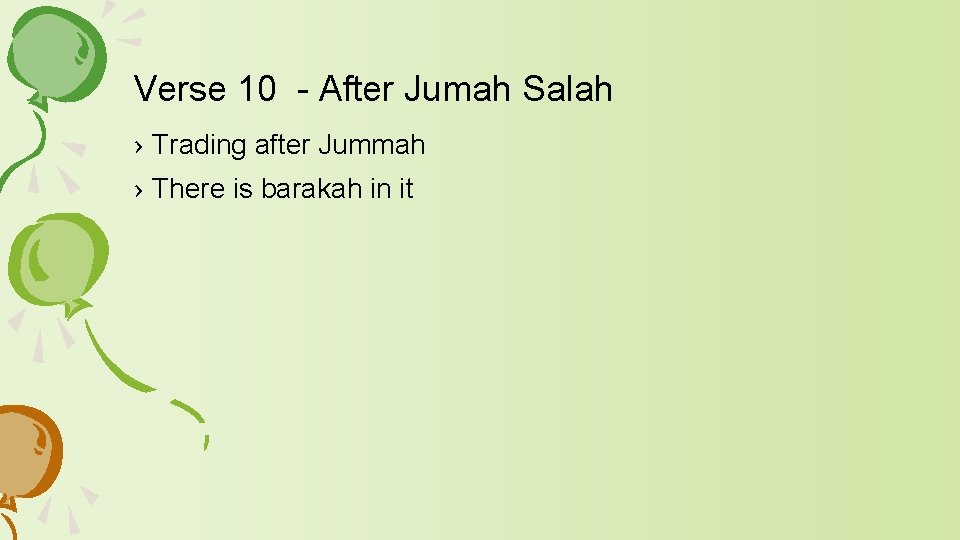 Verse 10 - After Jumah Salah

› Trading after Jummah

› There is barakah in it